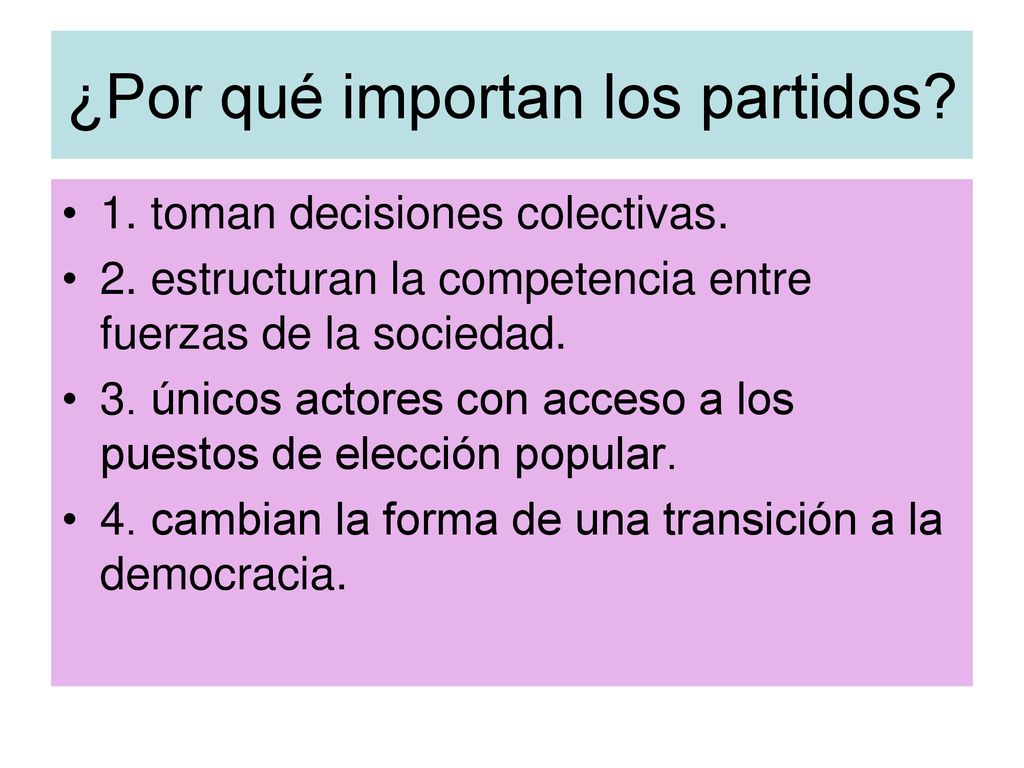 ¿Por qué importan los partidos?

• 1. toman decisiones colectivas.
• 2. estructuran la competencia entre fuerzas de la sociedad.
• 3. únicos actores con acceso a los puestos de elección popular.
• 4. cambian la forma de una transición a la democracia.